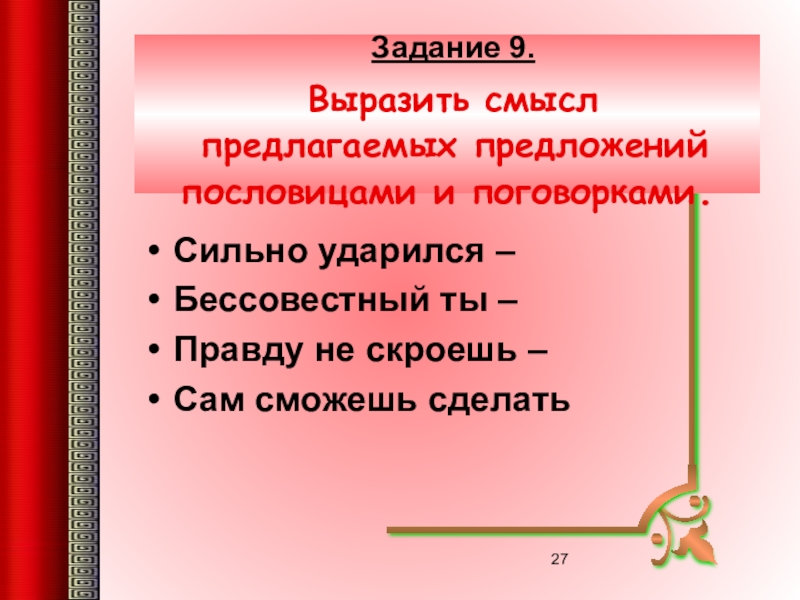 Задание 9.

Выразить смысл предлагаемых предложений пословицами и поговорками.

• Сильно ударился –
• Бессовестный ты –
• Правду не скроешь –
• Сам сможешь сделать

27